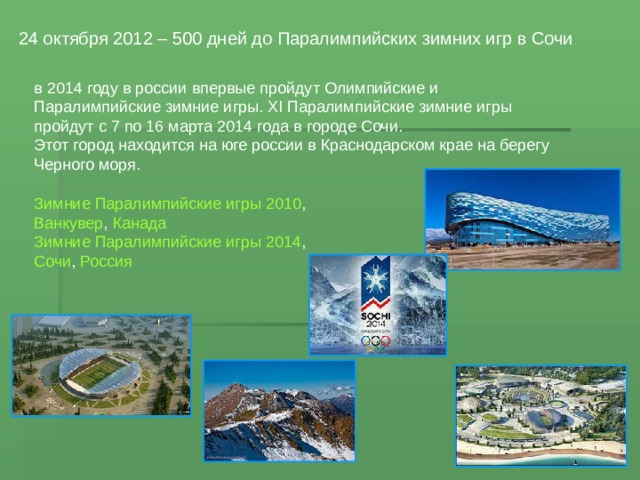 24 октября 2012 – 500 дней до Паралимпийских зимних игр в Сочи

в 2014 году в россии впервые пройдут Олимпийские и Паралимпийские зимние игры. XI Паралимпийские зимние игры пройдут с 7 по 16 марта 2014 года в городе Сочи.
Этот город находится на юге россии в Краснодарском крае на берегу Черного моря.

Зимние Паралимпийские игры 2010, Ванкувер, Канада
Зимние Паралимпийские игры 2014, Сочи, Россия

SOCHI 2014